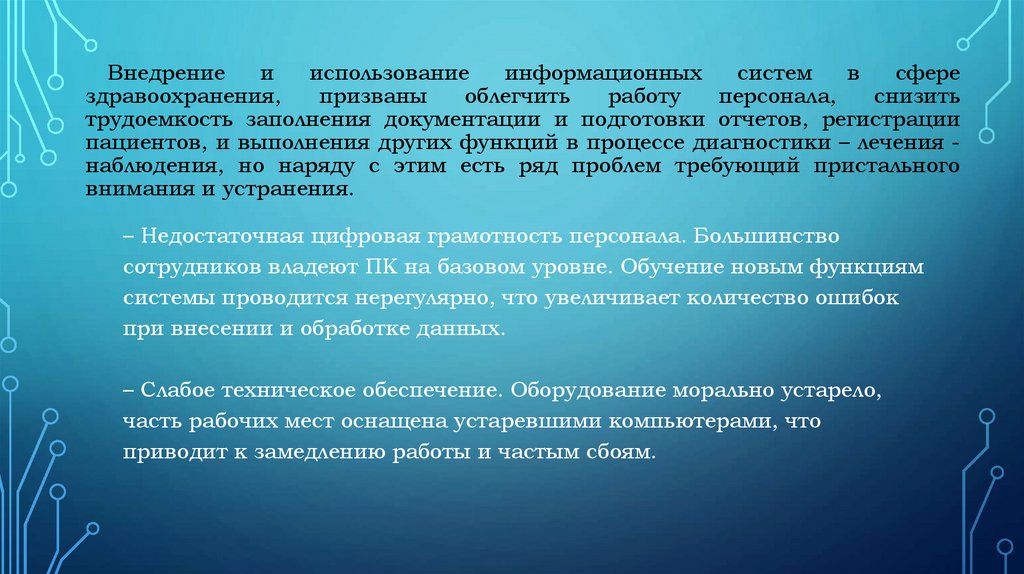 Внедрение и использование информационных систем в сфере здравоохранения, призваны облегчить работу персонала, снизить трудоемкость заполнения документации и подготовки отчетов, регистрации пациентов, и выполнения других функций в процессе диагностики – лечения - наблюдения, но наряду с этим есть ряд проблем требующий пристального внимания и устранения.

– Недостаточная цифровая грамотность персонала. Большинство сотрудников владеют ПК на базовом уровне. Обучение новым функциям системы проводится нерегулярно, что увеличивает количество ошибок при внесении и обработке данных.

– Слабое техническое обеспечение. Оборудование морально устарело, часть рабочих мест оснащена устаревшими компьютерами, что приводит к замедлению работы и частым сбоям.